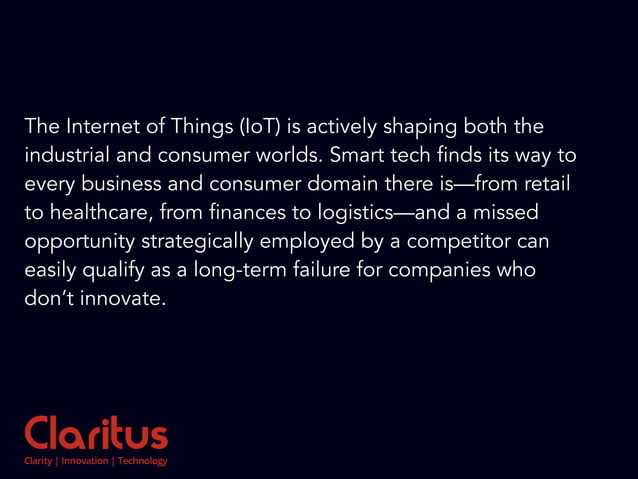 The Internet of Things (IoT) is actively shaping both the industrial and consumer worlds. Smart tech finds its way to every business and consumer domain there is—from retail to healthcare, from finances to logistics—and a missed opportunity strategically employed by a competitor can easily qualify as a long-term failure for companies who don't innovate.

Claritus
Clarity | Innovation | Technology